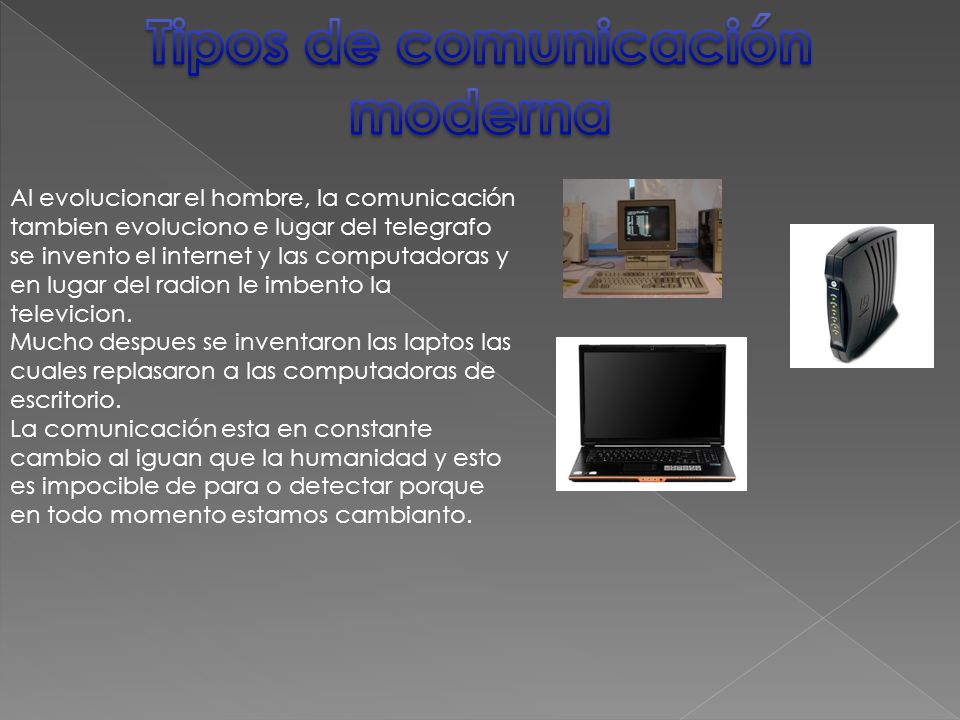 Tipos de comunicación moderna

Al evolucionar el hombre, la comunicación tambien evoluciono e lugar del telegrafo se invento el internet y las computadoras y en lugar del radion le imbento la televicion.
Mucho despues se inventaron las laptos las cuales replasaron a las computadoras de escritorio.
La comunicación esta en constante cambio al iguan que la humanidad y esto es impocible de para o detectar porque en todo momento estamos cambianto.